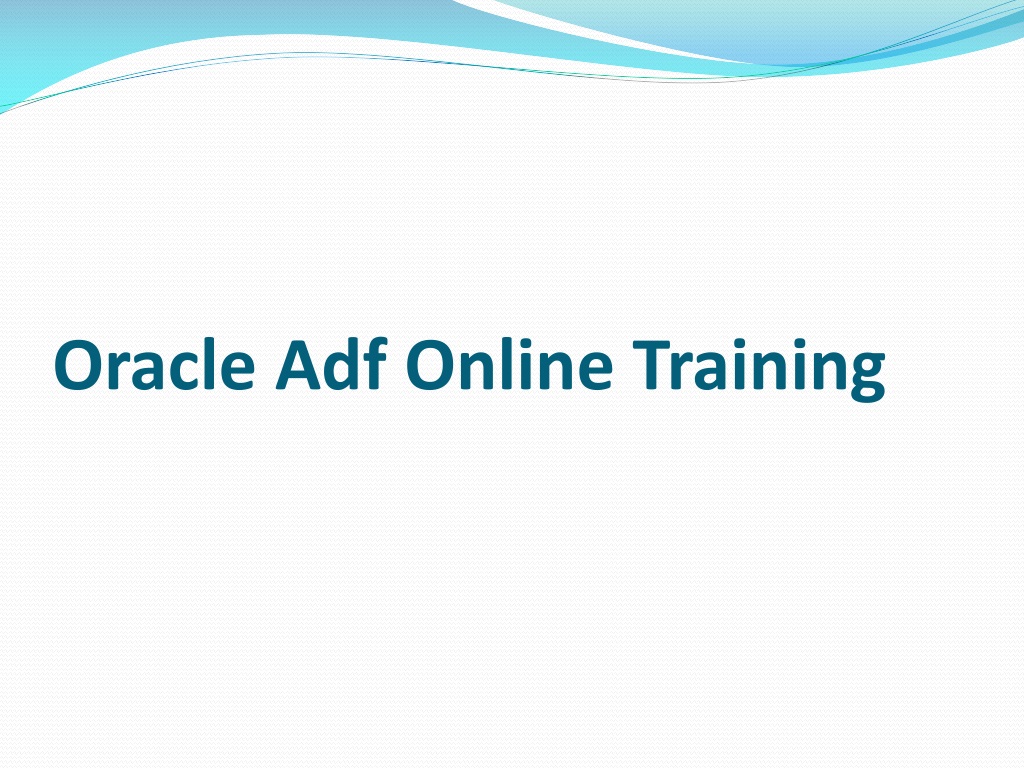 Oracle Adf Online Training